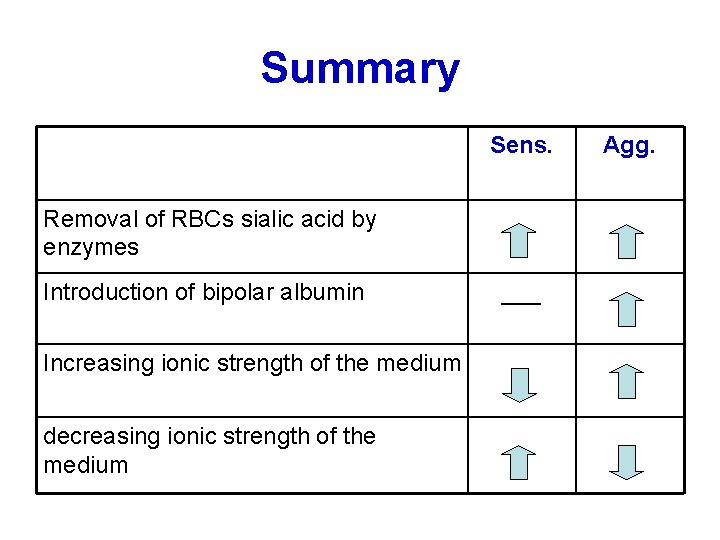 Summary

| | Sens. | Agg. |
|---|---|---|
| Removal of RBCs sialic acid by enzymes | ↑ | ↑ |
| Introduction of bipolar albumin | — | ↑ |
| Increasing ionic strength of the medium | ↓ | ↑ |
| decreasing ionic strength of the medium | ↑ | ↓ |